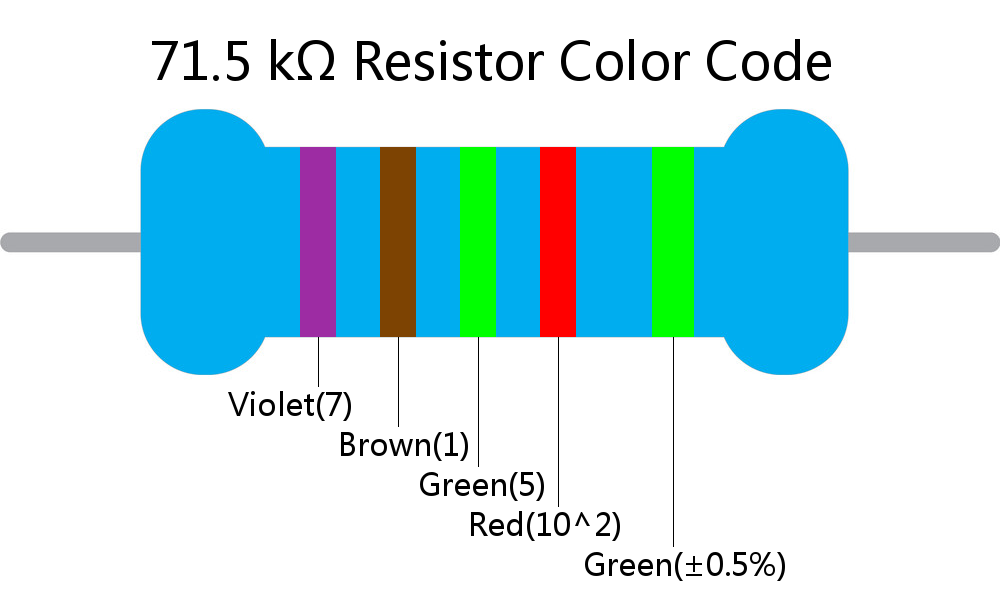 71.5 kΩ Resistor Color Code

Violet(7)
Brown(1)
Green(5)
Red(10^2)
Green(±0.5%)